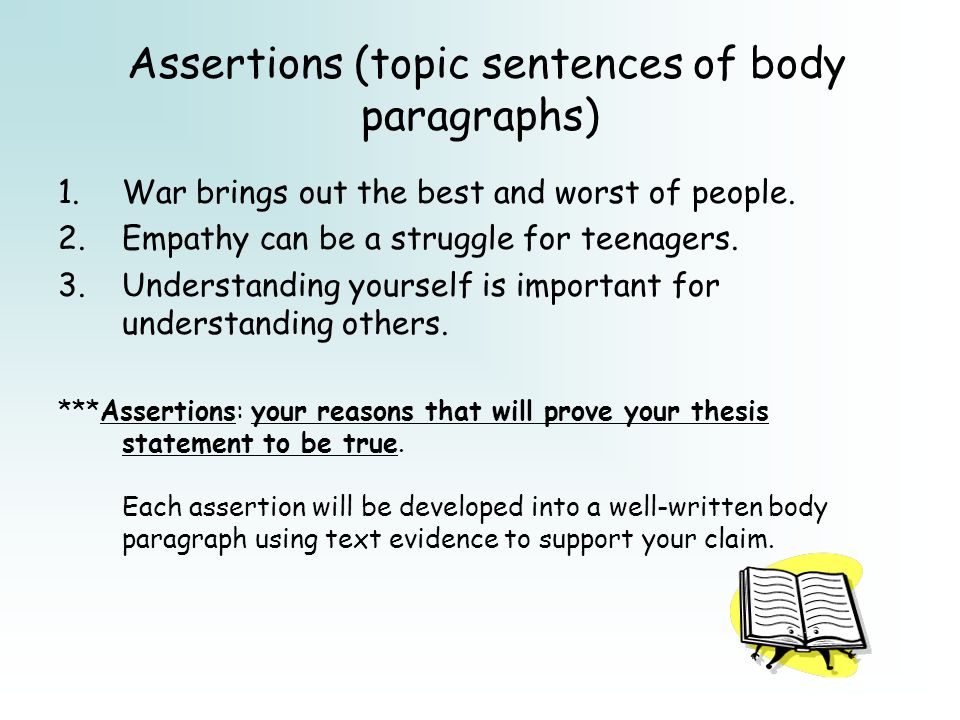 Assertions (topic sentences of body paragraphs)

1. War brings out the best and worst of people.
2. Empathy can be a struggle for teenagers.
3. Understanding yourself is important for understanding others.

***Assertions: your reasons that will prove your thesis statement to be true.

Each assertion will be developed into a well-written body paragraph using text evidence to support your claim.